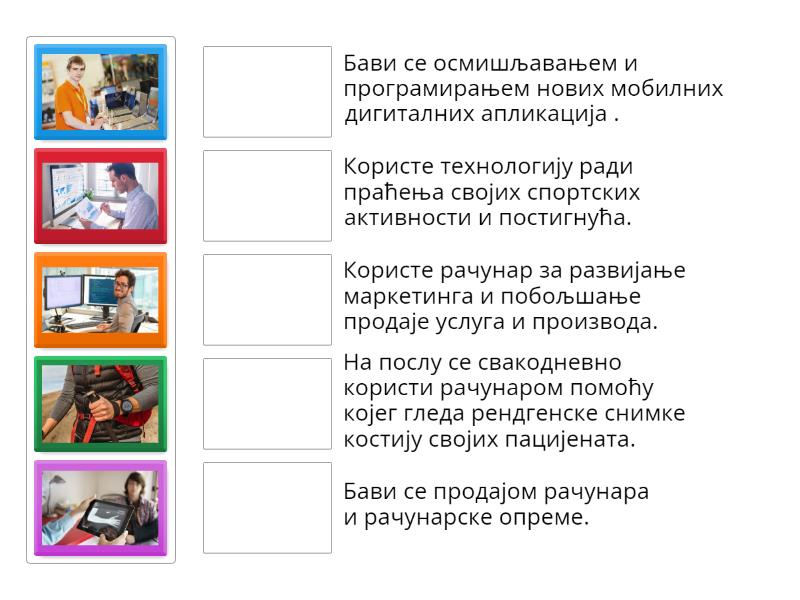 Бави се осмишљавањем и програмирањем нових мобилних дигиталних апликација .

Користе технологију ради праћења својих спортских активности и постигнућа.

Користе рачунар за развијање маркетинга и побољшање продаје услуга и производа.

На послу се свакодневно користи рачунаром помоћу којег гледа рендгенске снимке костију својих пацијената.

Бави се продајом рачунара и рачунарске опреме.